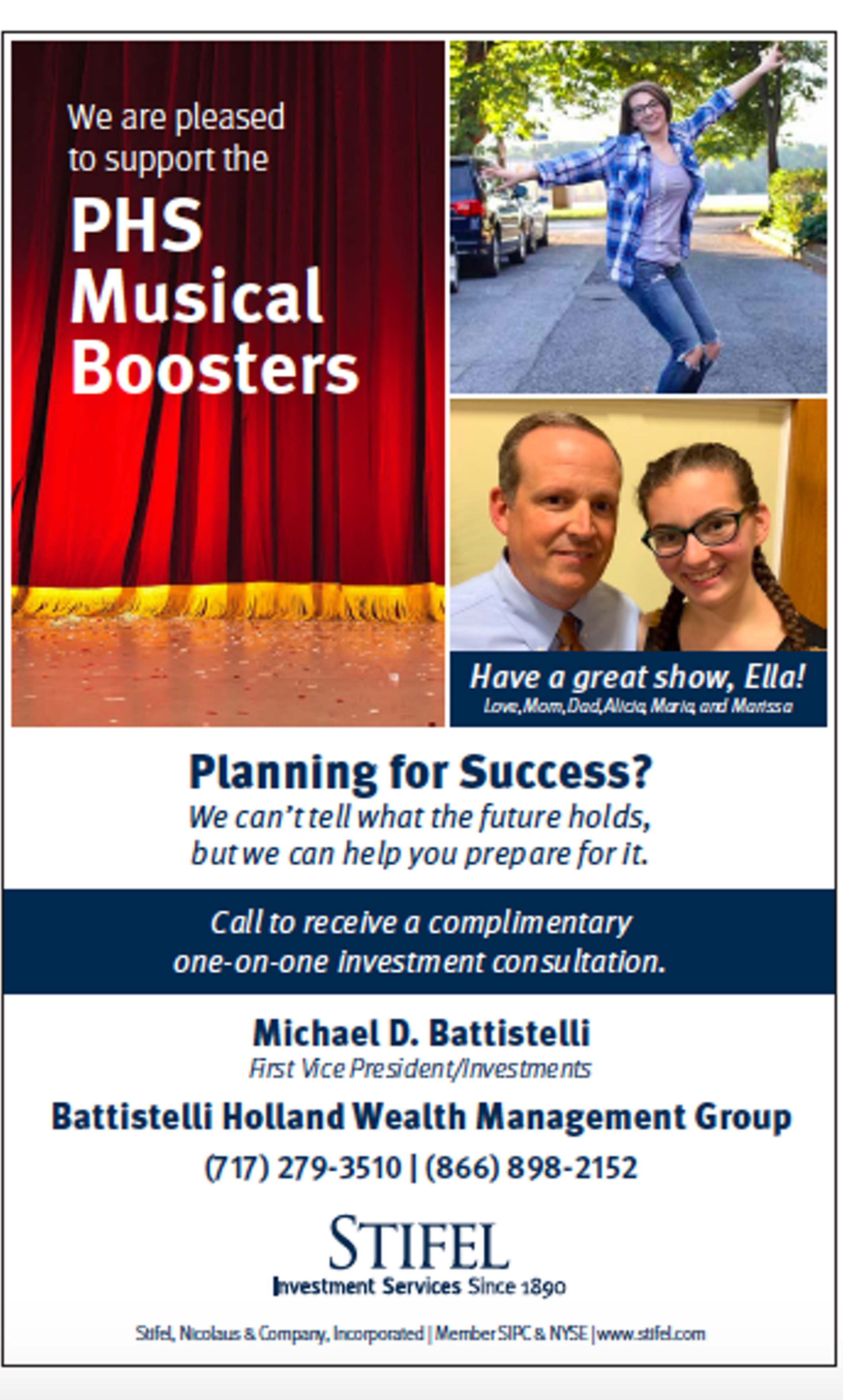 We are pleased to support the

PHS Musical Boosters

Have a great show, Ella!
Love, Mom, Dad, Alicia, Maria, and Marissa

Planning for Success?
We can't tell what the future holds, but we can help you prepare for it.

Call to receive a complimentary one-on-one investment consultation.

Michael D. Battistelli
First Vice President/Investments

Battistelli Holland Wealth Management Group

(717) 279-3510 | (866) 898-2152

STIFEL
Investment Services Since 1890

Stifel, Nicolaus & Company, Incorporated | Member SIPC & NYSE | www.stifel.com